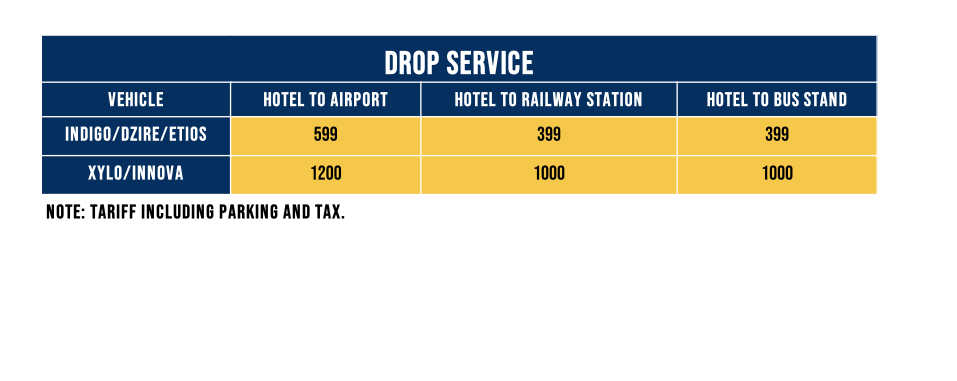 DROP SERVICE

| VEHICLE | HOTEL TO AIRPORT | HOTEL TO RAILWAY STATION | HOTEL TO BUS STAND |
|---|---|---|---|
| INDIGO/DZIRE/ETIOS | 599 | 399 | 399 |
| XYLO/INNOVA | 1200 | 1000 | 1000 |

NOTE: TARIFF INCLUDING PARKING AND TAX.